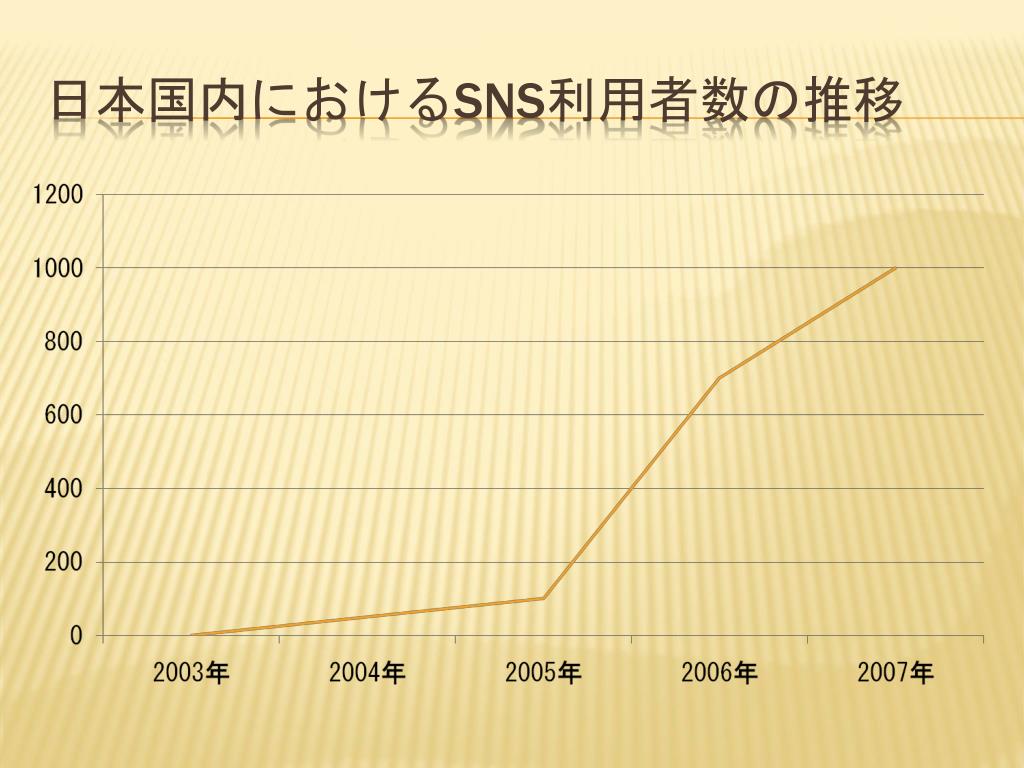 日本国内におけるSNS利用者数の推移

1200
1000
800
600
400
200
0

2003年
2004年
2005年
2006年
2007年